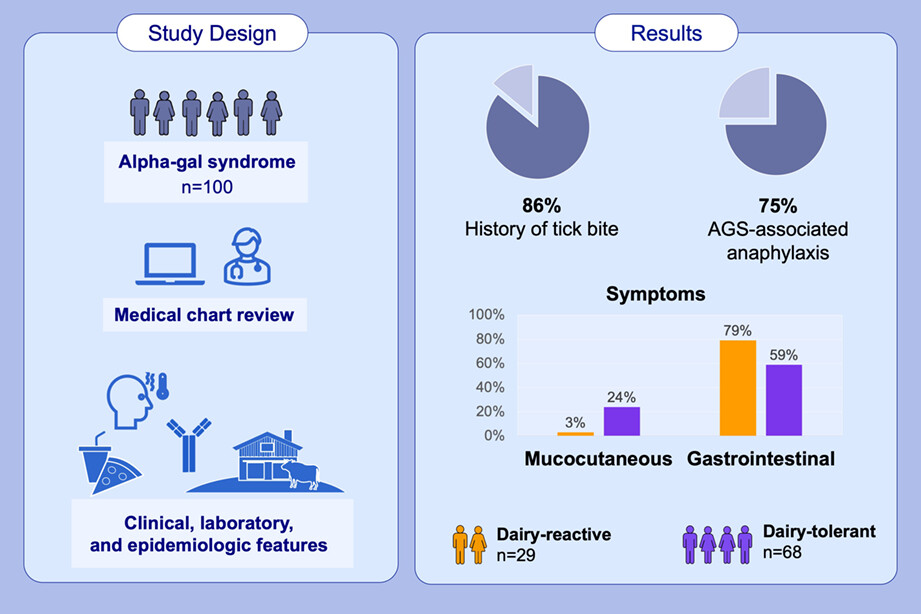 Study Design

Alpha-gal syndrome
n=100

Medical chart review

Clinical, laboratory, and epidemiologic features

Results

86%
History of tick bite

75%
AGS-associated anaphylaxis

Symptoms

100%
80%
60%
40%
20%
0%

3%
24%
79%
59%

Mucocutaneous
Gastrointestinal

Dairy-reactive
n=29

Dairy-tolerant
n=68